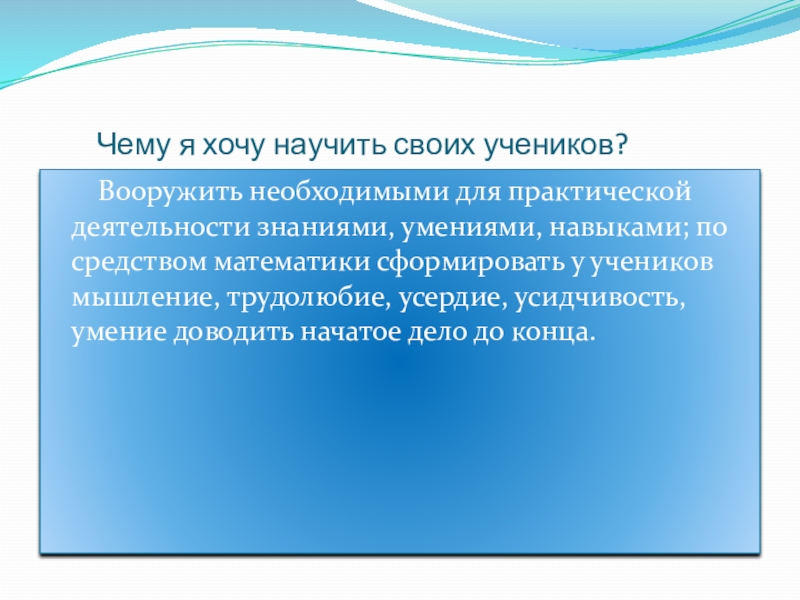 Чему я хочу научить своих учеников?

Вооружить необходимыми для практической деятельности знаниями, умениями, навыками; по средством математики сформировать у учеников мышление, трудолюбие, усердие, усидчивость, умение доводить начатое дело до конца.